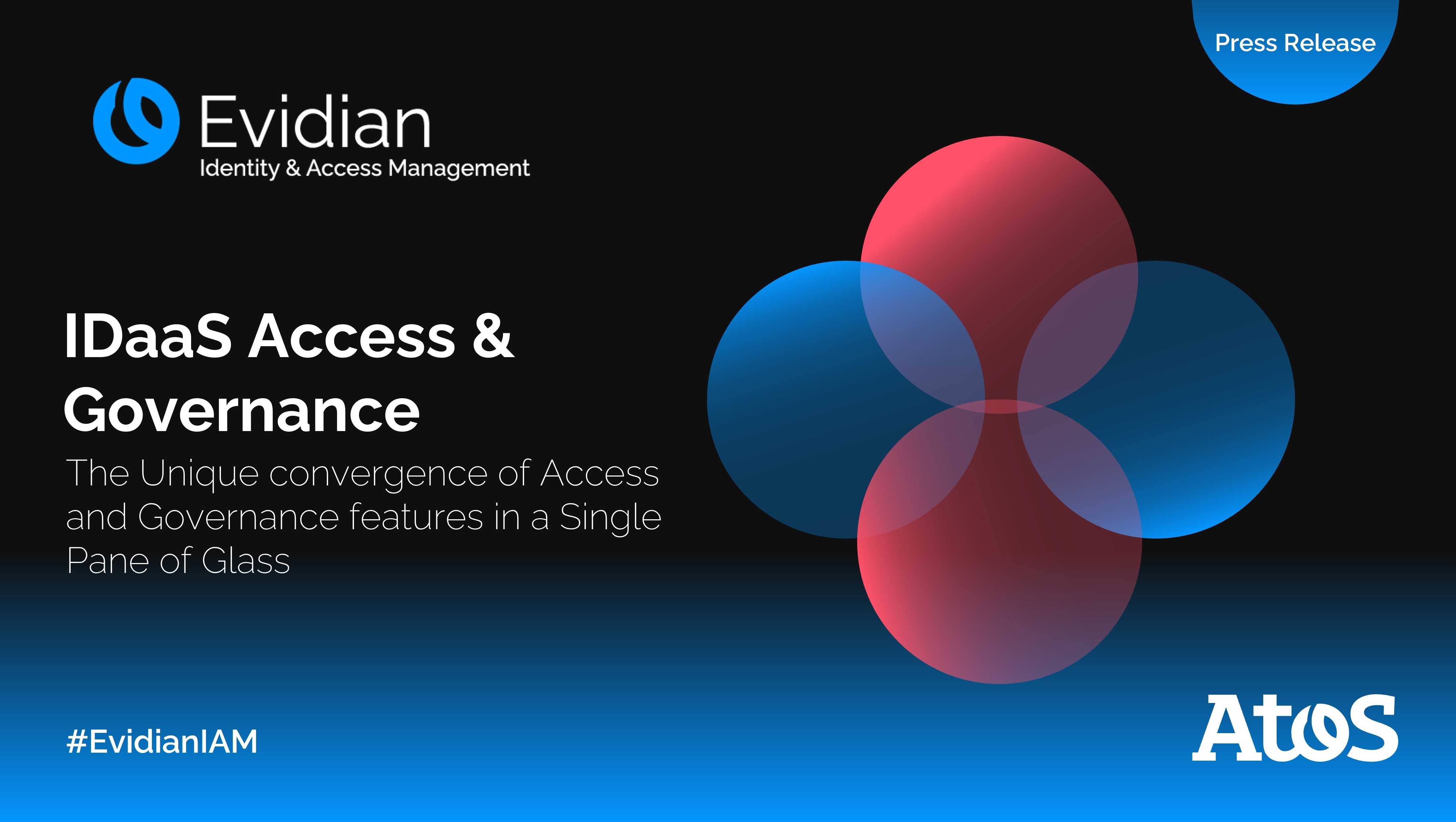 Press Release

Evidian
Identity & Access Management

IDaaS Access & Governance

The Unique convergence of Access and Governance features in a Single Pane of Glass

#EvidianIAM

Atos